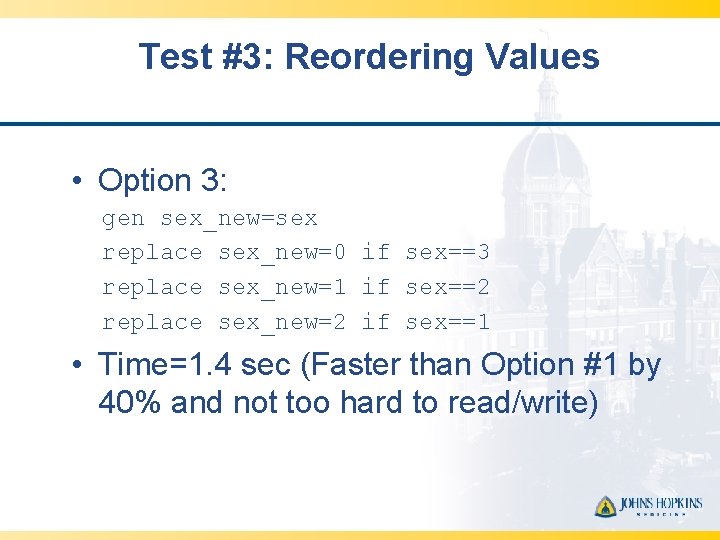 Test #3: Reordering Values

• Option 3:

gen sex_new=sex
replace sex_new=0 if sex==3
replace sex_new=1 if sex==2
replace sex_new=2 if sex==1

• Time=1.4 sec (Faster than Option #1 by 40% and not too hard to read/write)

JOHNS HOPKINS
MEDICINE